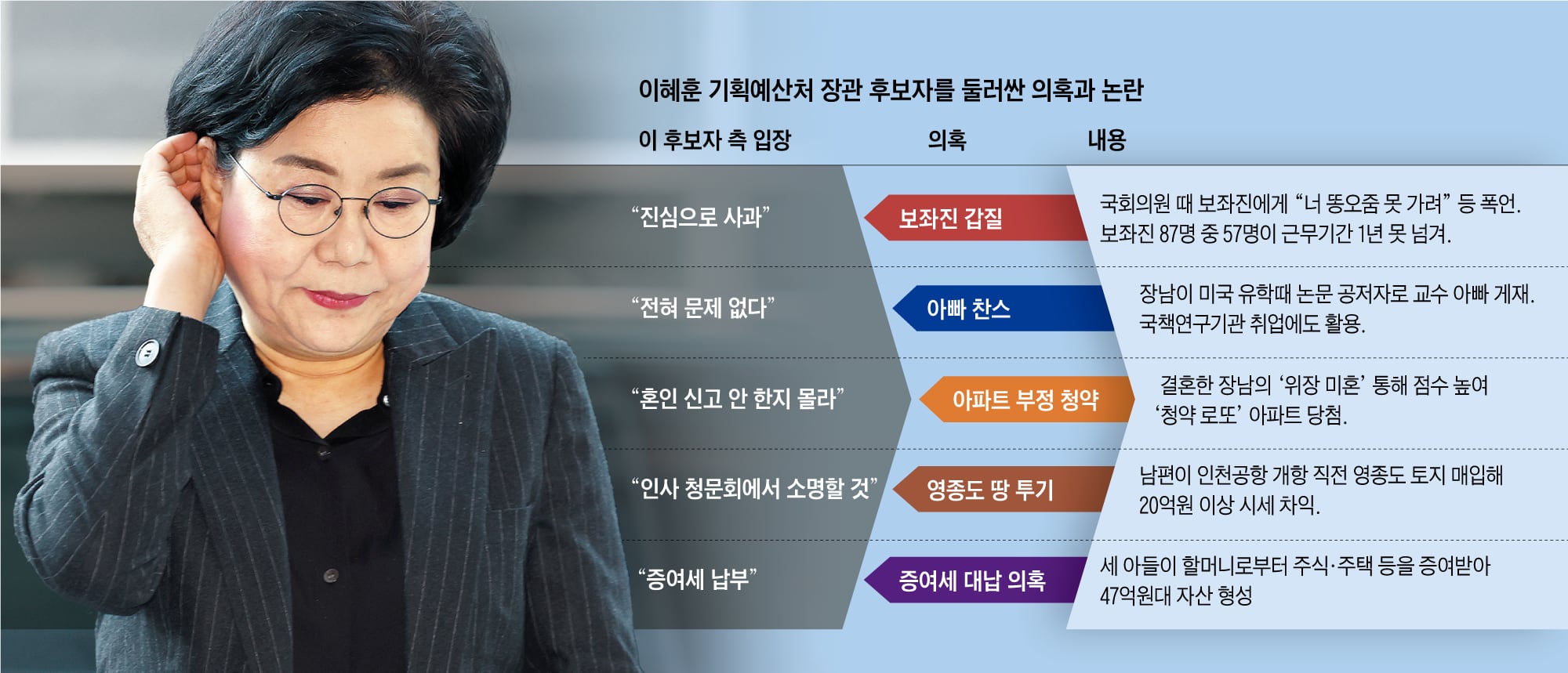 이혜훈 기획예산처 장관 후보자를 둘러싼 의혹과 논란

| 이 후보자 측 입장 | 의혹 | 내용 |
|---|---|---|
| “진심으로 사과” | 보좌진 갑질 | 국회의원 때 보좌진에게 “너 똥오줌 못 가려” 등 폭언. 보좌진 87명 중 57명이 근무기간 1년 못 넘겨. |
| “전혀 문제 없다” | 아빠 찬스 | 장남이 미국 유학때 논문 공저자로 교수 아빠 게재. 국책연구기관 취업에도 활용. |
| “혼인 신고 안 한지 몰라” | 아파트 부정 청약 | 결혼한 장남의 ‘위장 미혼’ 통해 점수 높여 ‘청약 로또’ 아파트 당첨. |
| “인사 청문회에서 소명할 것” | 영종도 땅 투기 | 남편이 인천공항 개항 직전 영종도 토지 매입해 20억원 이상 시세 차익. |
| “증여세 납부” | 증여세 대납 의혹 | 세 아들이 할머니로부터 주식·주택 등을 증여받아 47억원대 자산 형성 |